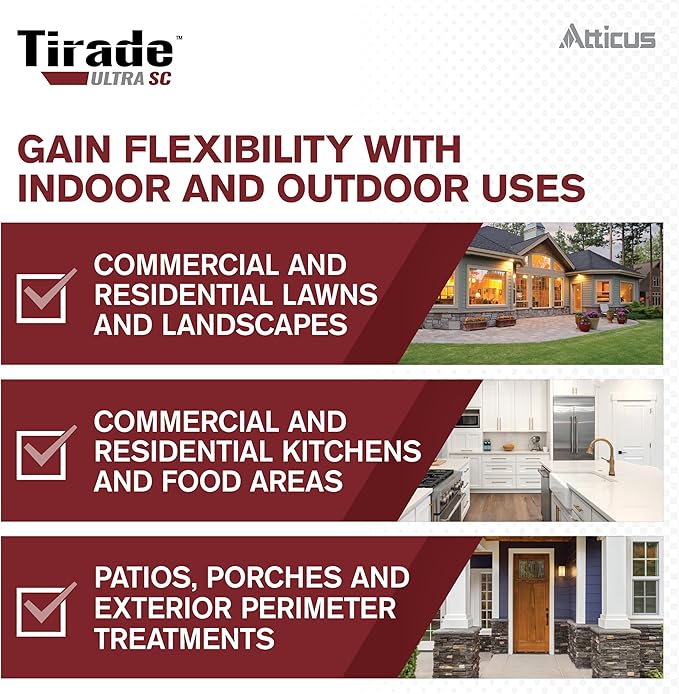 Tirade™
ULTRA SC

Atticus

GAIN FLEXIBILITY WITH INDOOR AND OUTDOOR USES

COMMERCIAL AND RESIDENTIAL LAWNS AND LANDSCAPES

COMMERCIAL AND RESIDENTIAL KITCHENS AND FOOD AREAS

PATIOS, PORCHES AND EXTERIOR PERIMETER TREATMENTS